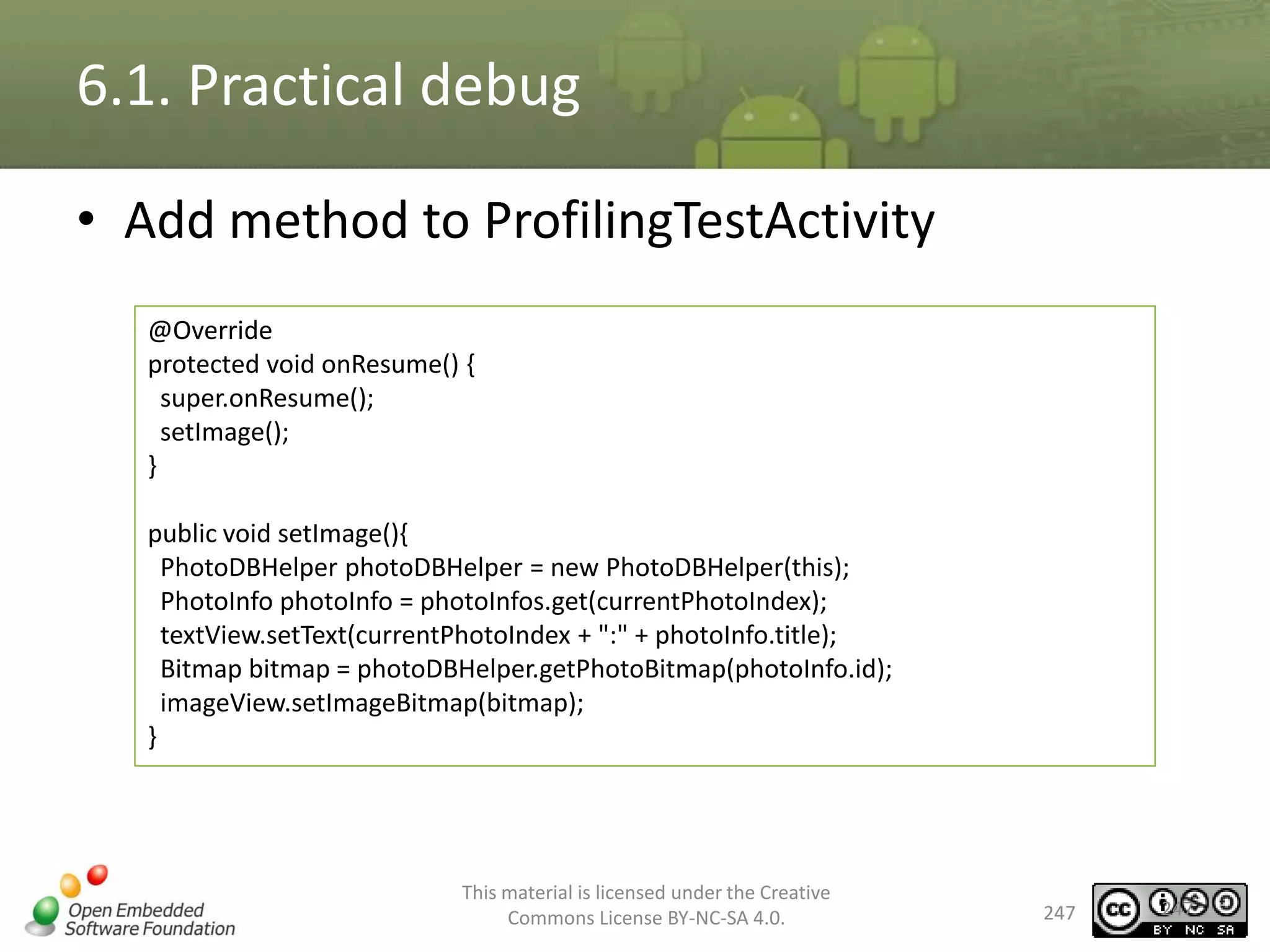 6.1. Practical debug

• Add method to ProfilingTestActivity

@Override
protected void onResume() {
  super.onResume();
  setImage();
}

public void setImage(){
  PhotoDBHelper photoDBHelper = new PhotoDBHelper(this);
  PhotoInfo photoInfo = photoInfos.get(currentPhotoIndex);
  textView.setText(currentPhotoIndex + ":" + photoInfo.title);
  Bitmap bitmap = photoDBHelper.getPhotoBitmap(photoInfo.id);
  imageView.setImageBitmap(bitmap);
}

Open Embedded Software Foundation

This material is licensed under the Creative Commons License BY-NC-SA 4.0.

247

cc BY NC SA